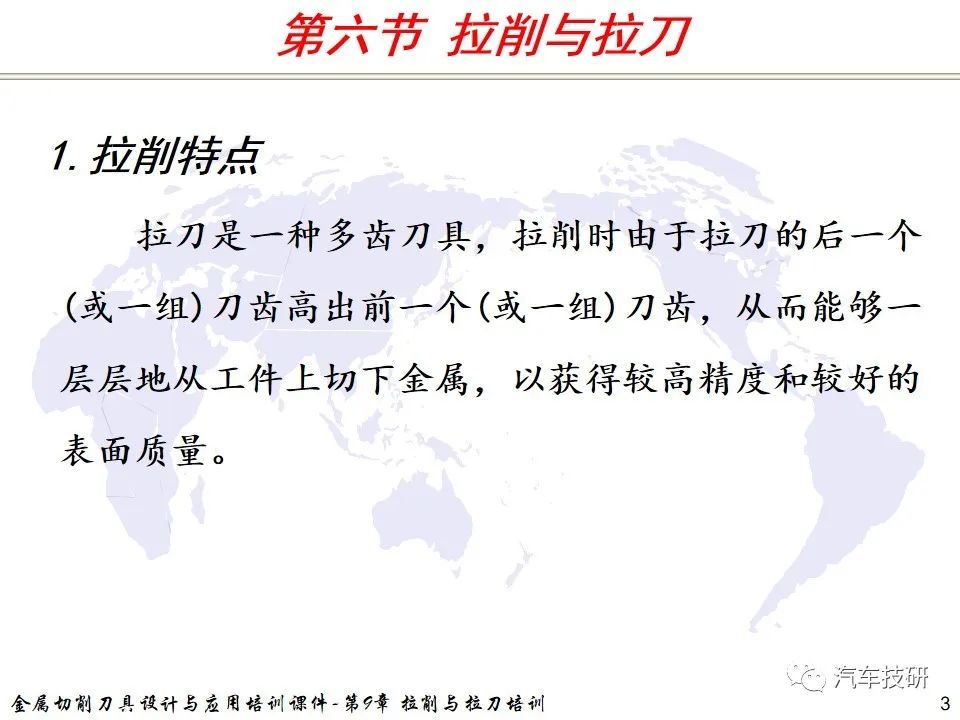 第六节 拉削与拉刀

1. 拉削特点

拉刀是一种多齿刀具，拉削时由于拉刀的后一个(或一组)刀齿高出前一个(或一组)刀齿，从而能够一层层地从工件上切下金属，以获得较高精度和较好的表面质量。

汽车技研

金属切削刀具设计与应用培训课件-第9章 拉削与拉刀培训 3